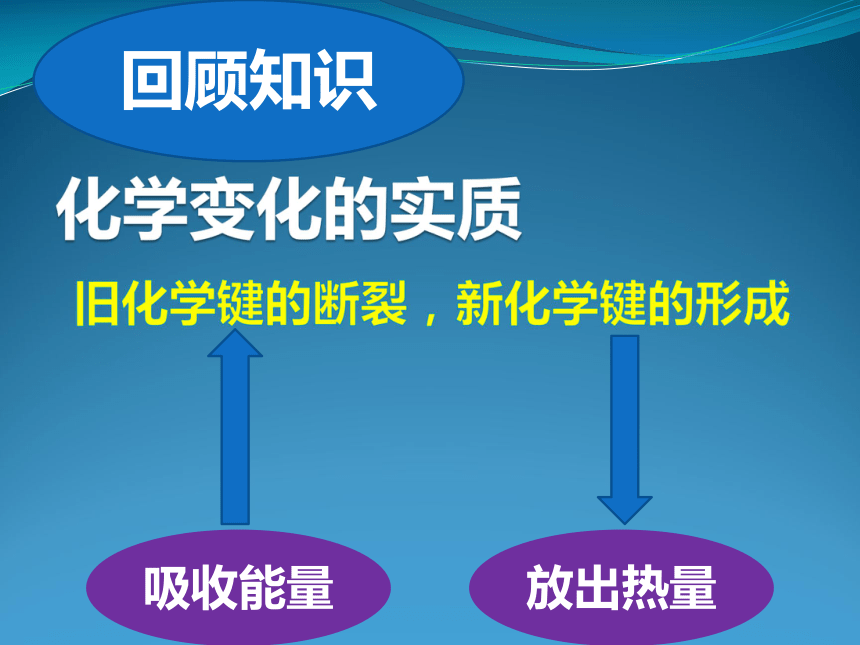 回顾知识

化学变化的实质

旧化学键的断裂，新化学键的形成

吸收能量

放出热量